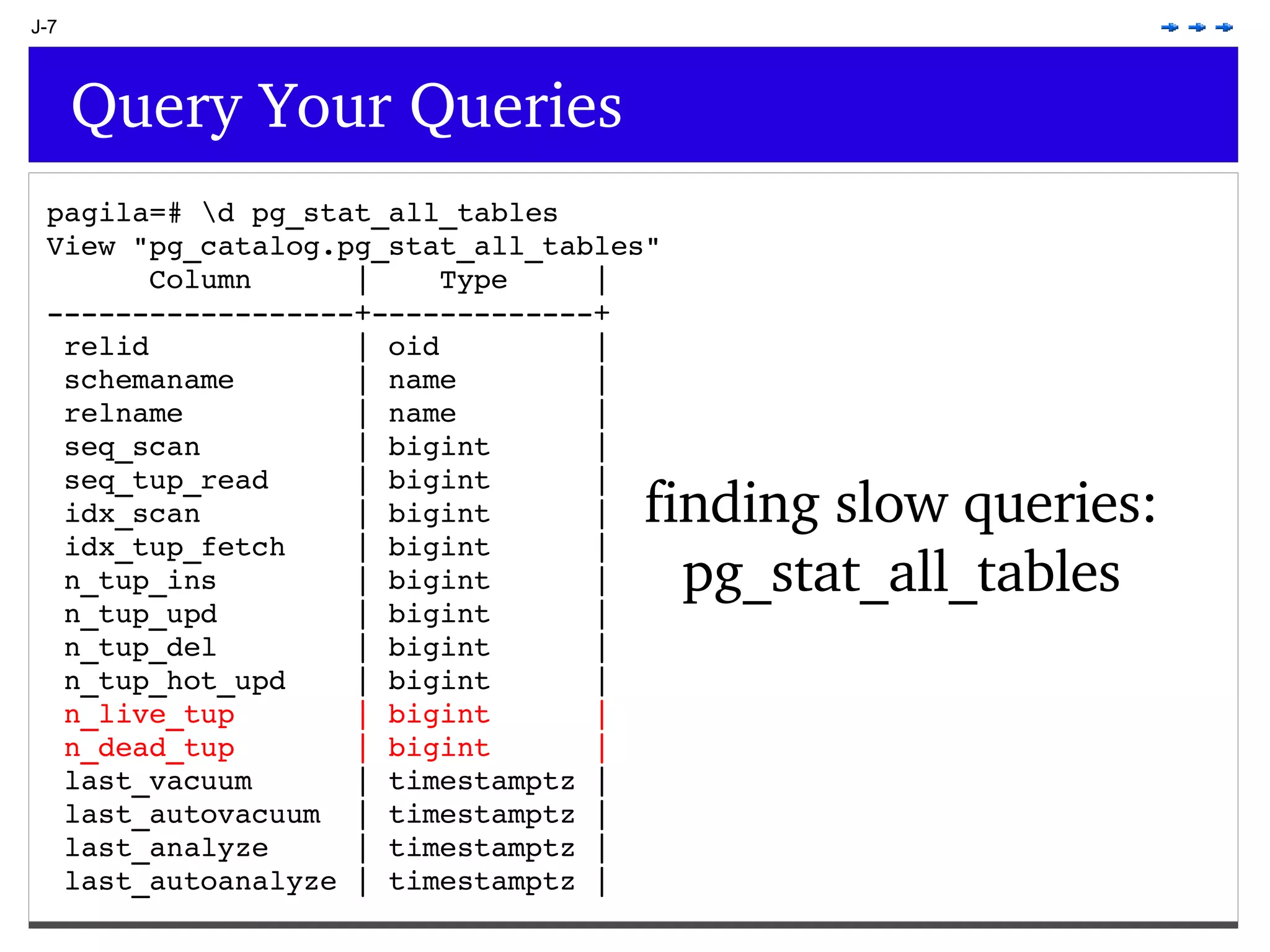 J-7

Query Your Queries

pagila=# \d pg_stat_all_tables
View "pg_catalog.pg_stat_all_tables"

| Column | Type |
|---|---|
| relid | oid |
| schemaname | name |
| relname | name |
| seq_scan | bigint |
| seq_tup_read | bigint |
| idx_scan | bigint |
| idx_tup_fetch | bigint |
| n_tup_ins | bigint |
| n_tup_upd | bigint |
| n_tup_del | bigint |
| n_tup_hot_upd | bigint |
| n_live_tup | bigint |
| n_dead_tup | bigint |
| last_vacuum | timestamptz |
| last_autovacuum | timestamptz |
| last_analyze | timestamptz |
| last_autoanalyze | timestamptz |

finding slow queries: pg_stat_all_tables